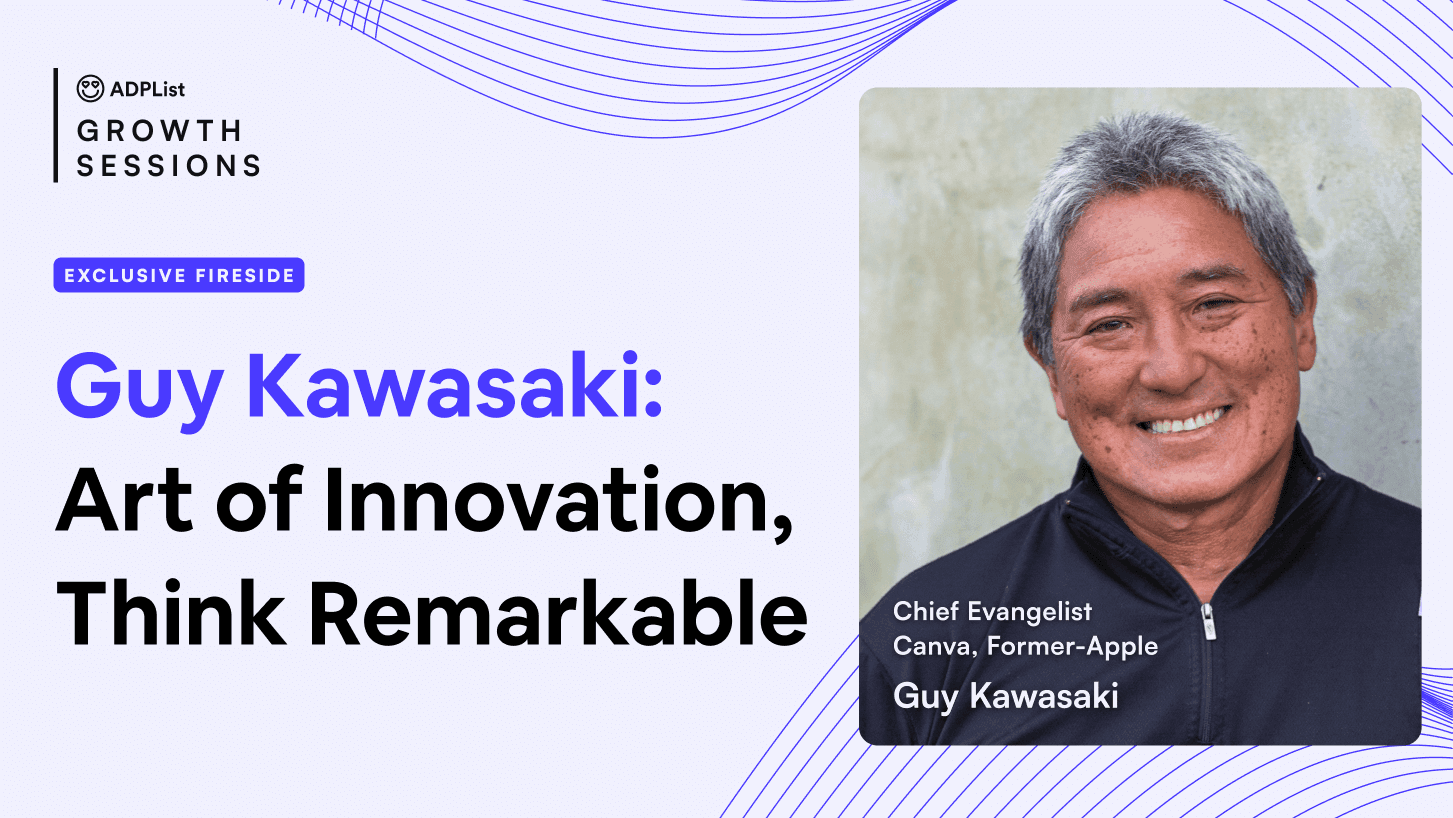 ADPList
GROWTH
SESSIONS

EXCLUSIVE FIRESIDE

Guy Kawasaki:
Art of Innovation,
Think Remarkable

Chief Evangelist
Canva, Former-Apple
Guy Kawasaki